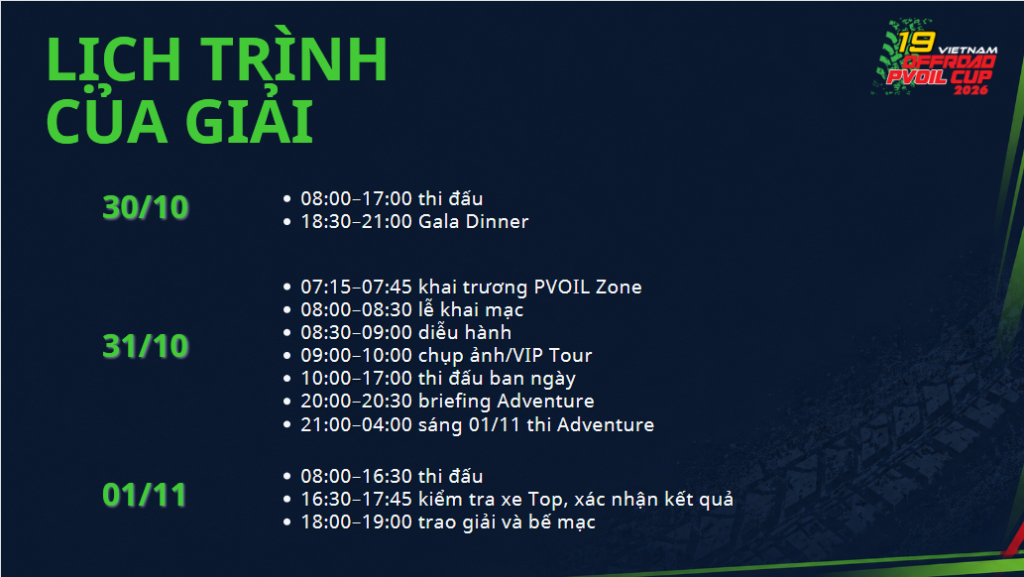 LỊCH TRÌNH CỦA GIẢI

19 VIETNAM OFFROAD PVOIL CUP 2026

30/10

• 08:00–17:00 thi đấu
• 18:30–21:00 Gala Dinner

31/10

• 07:15–07:45 khai trương PVOIL Zone
• 08:00–08:30 lễ khai mạc
• 08:30–09:00 diễu hành
• 09:00–10:00 chụp ảnh/VIP Tour
• 10:00–17:00 thi đấu ban ngày
• 20:00–20:30 briefing Adventure
• 21:00–04:00 sáng 01/11 thi Adventure

01/11

• 08:00–16:30 thi đấu
• 16:30–17:45 kiểm tra xe Top, xác nhận kết quả
• 18:00–19:00 trao giải và bế mạc